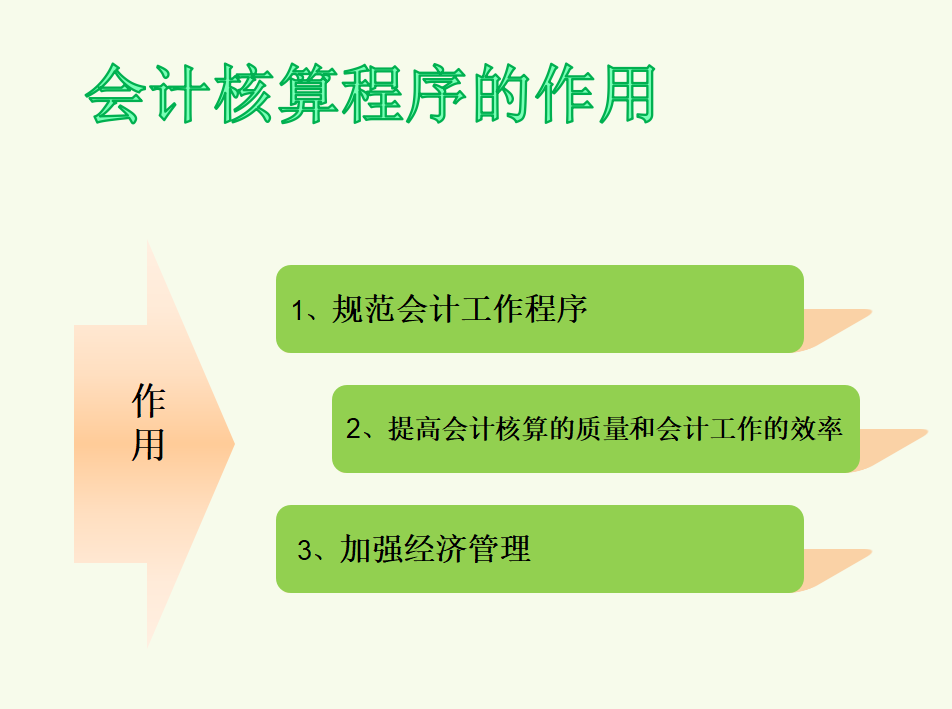 会计核算程序的作用

作用

1、规范会计工作程序

2、提高会计核算的质量和会计工作的效率

3、加强经济管理